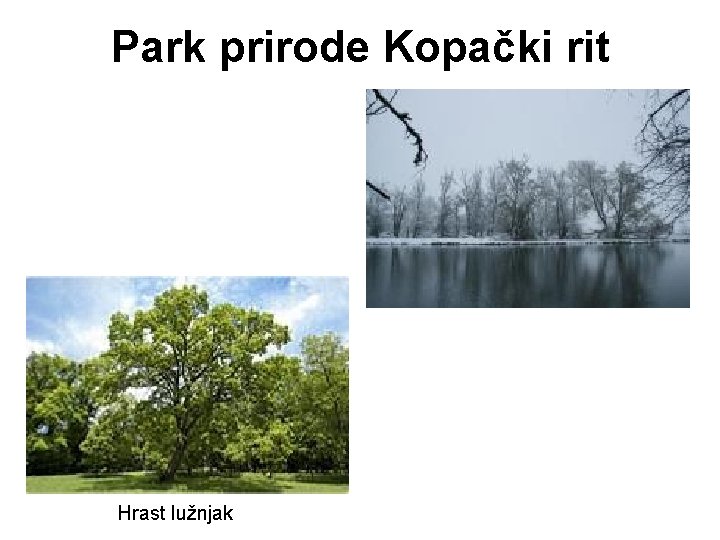 Park prirode Kopački rit

Hrast lužnjak